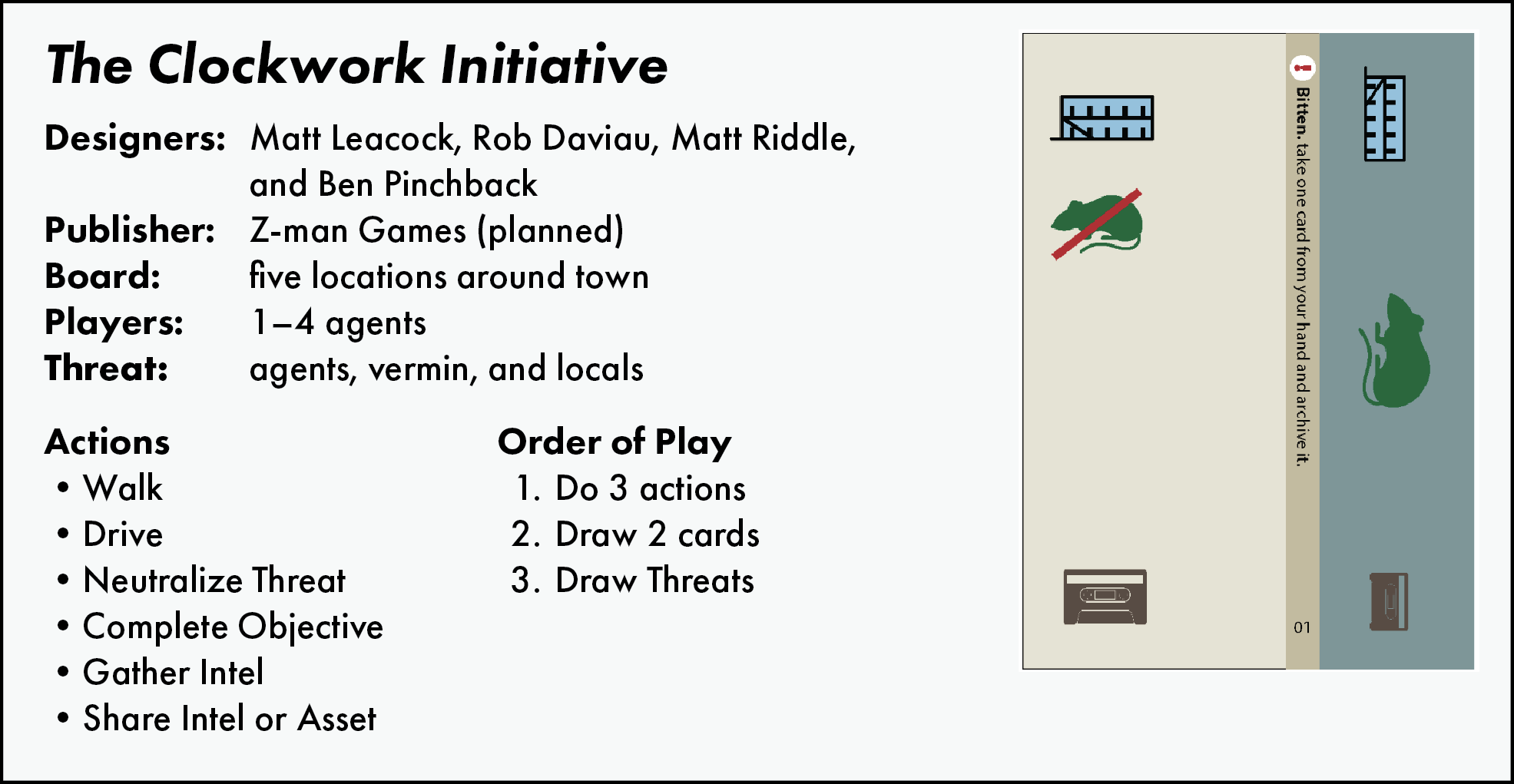 The Clockwork Initiative

Designers: Matt Leacock, Rob Daviau, Matt Riddle, and Ben Pinchback
Publisher: Z-man Games (planned)
Board: five locations around town
Players: 1–4 agents
Threat: agents, vermin, and locals

Actions
• Walk
• Drive
• Neutralize Threat
• Complete Objective
• Gather Intel
• Share Intel or Asset

Order of Play
1. Do 3 actions
2. Draw 2 cards
3. Draw Threats

Bitten. take one card from your hand and archive it.

01